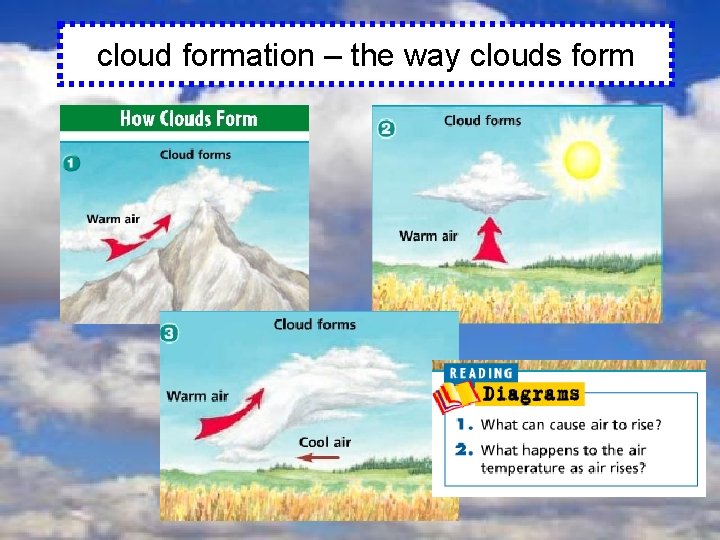 cloud formation – the way clouds form

How Clouds Form

1

Cloud forms

Warm air

2

Cloud forms

Warm air

3

Cloud forms

Warm air

Cool air

READING

Diagrams

1. What can cause air to rise?

2. What happens to the air temperature as air rises?